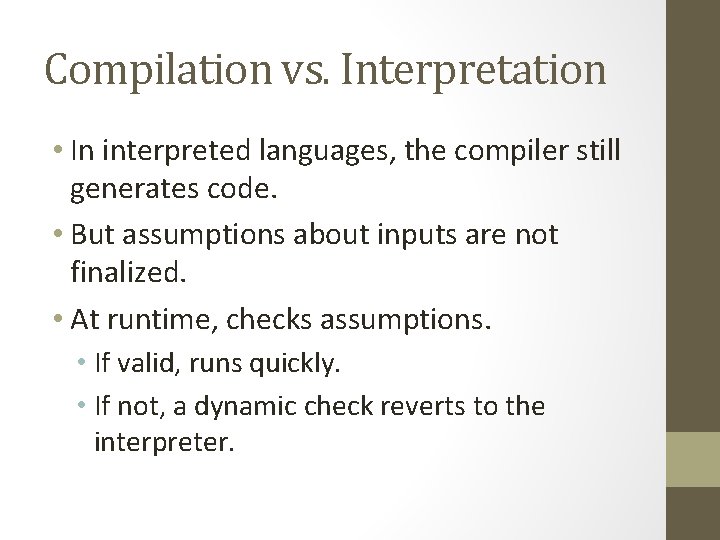 Compilation vs. Interpretation

• In interpreted languages, the compiler still generates code.

• But assumptions about inputs are not finalized.

• At runtime, checks assumptions.

• If valid, runs quickly.

• If not, a dynamic check reverts to the interpreter.